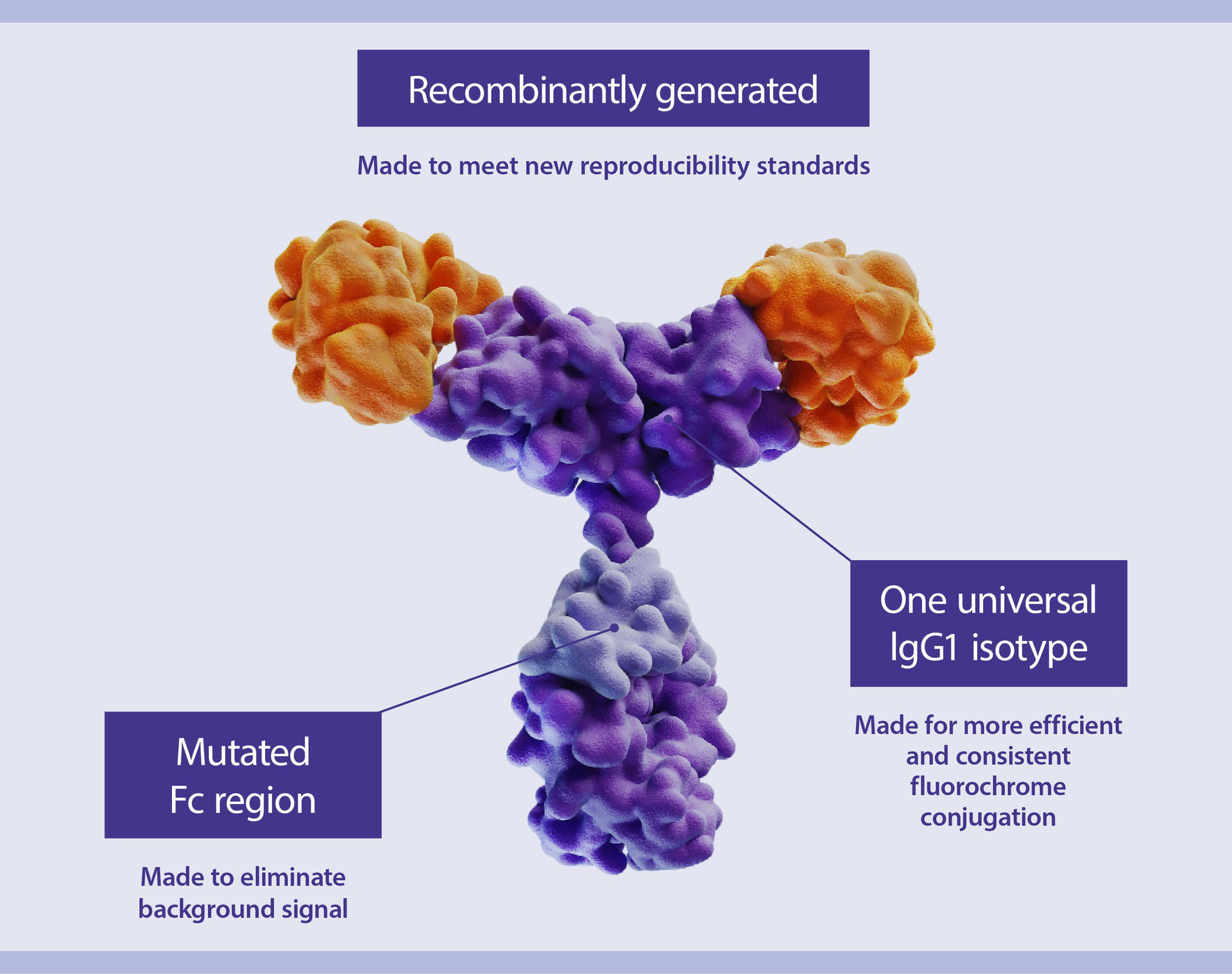 Recombinantly generated

Made to meet new reproducibility standards

One universal IgG1 isotype

Made for more efficient and consistent fluorochrome conjugation

Mutated Fc region

Made to eliminate background signal